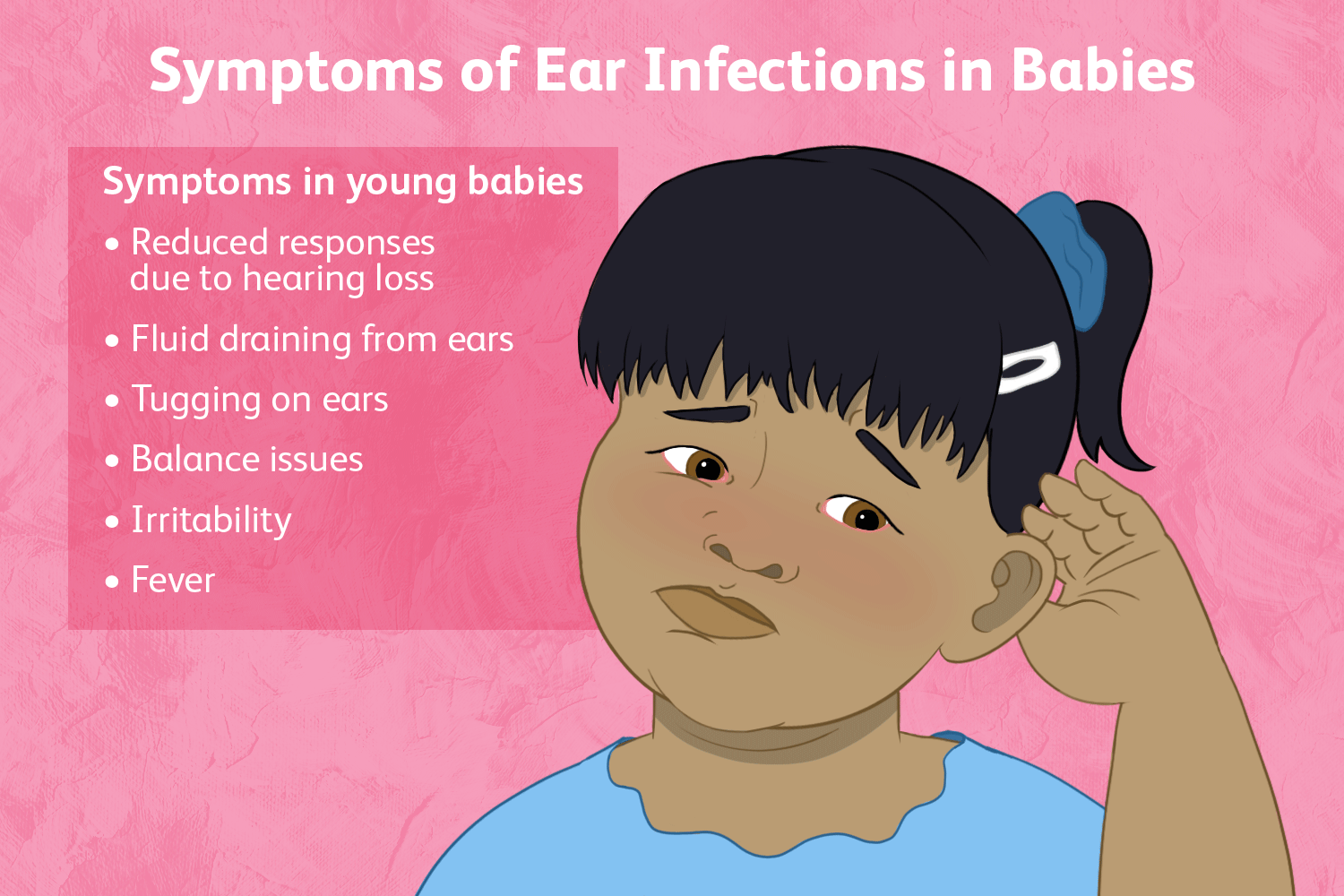 Symptoms of Ear Infections in Babies

Symptoms in young babies

• Reduced responses due to hearing loss
• Fluid draining from ears
• Tugging on ears
• Balance issues
• Irritability
• Fever